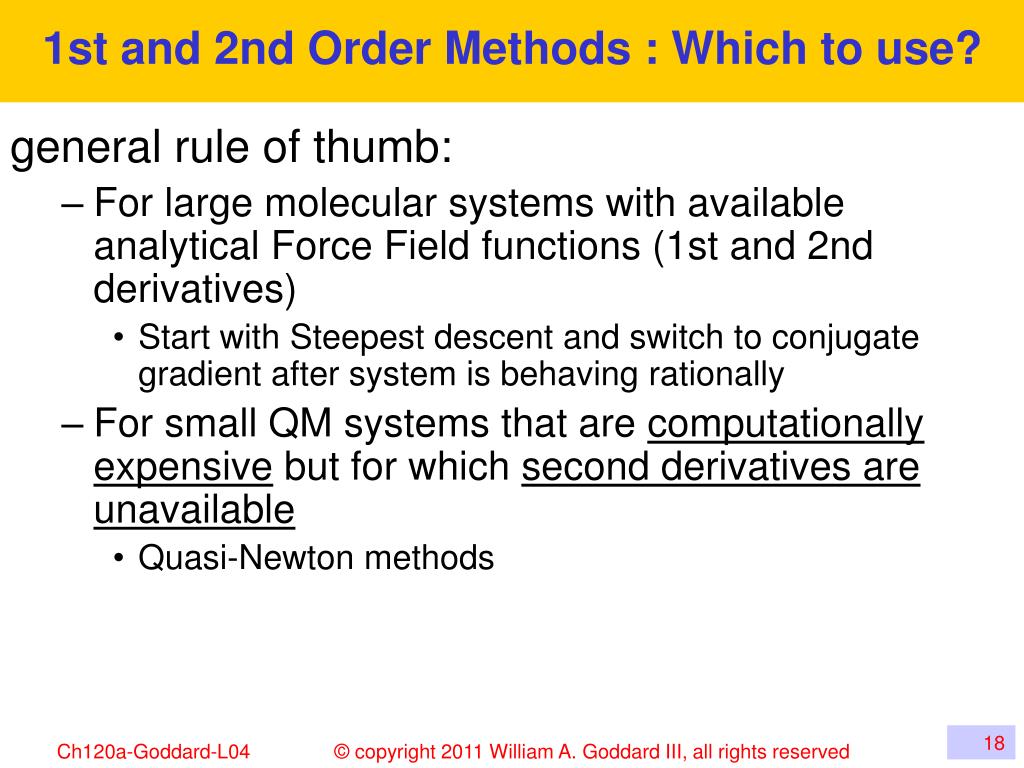 1st and 2nd Order Methods : Which to use?

general rule of thumb:

– For large molecular systems with available analytical Force Field functions (1st and 2nd derivatives)

• Start with Steepest descent and switch to conjugate gradient after system is behaving rationally

– For small QM systems that are computationally expensive but for which second derivatives are unavailable

• Quasi-Newton methods

Ch120a-Goddard-L04 © copyright 2011 William A. Goddard III, all rights reserved 18